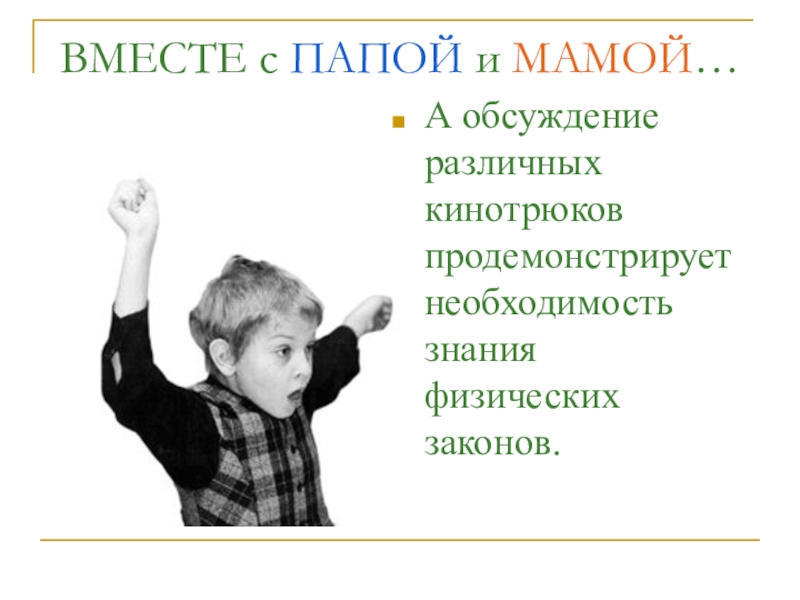 ВМЕСТЕ с ПАПОЙ и МАМОЙ…

А обсуждение различных кинотрюков продемонстрирует необходимость знания физических законов.